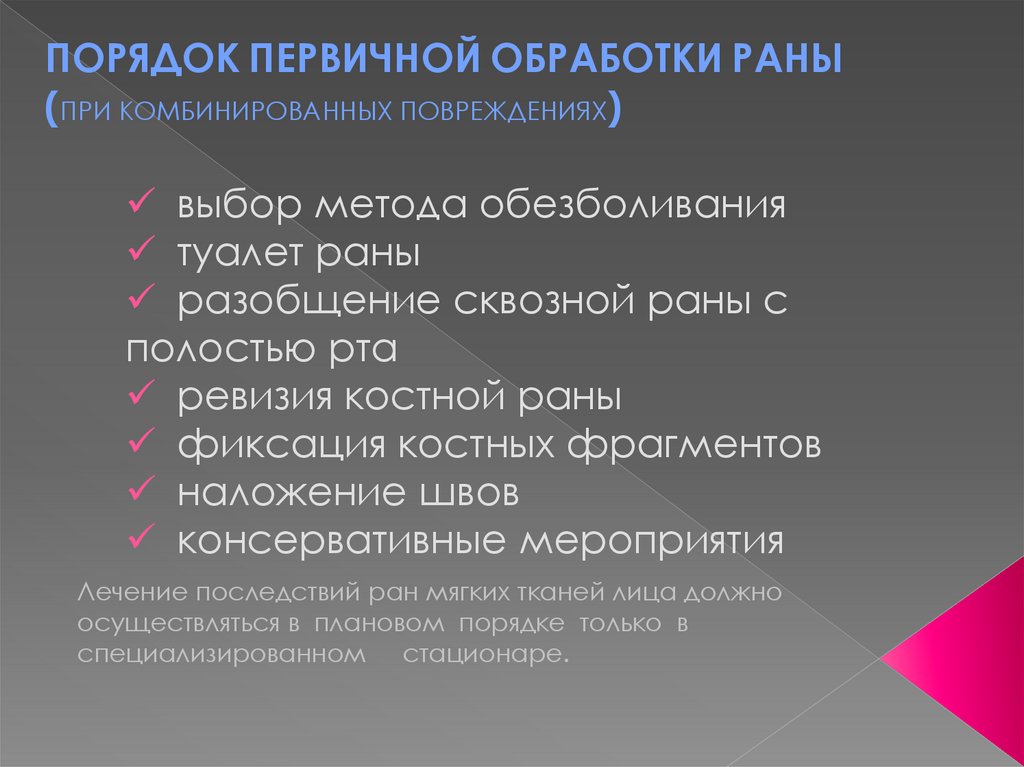 ПОРЯДОК ПЕРВИЧНОЙ ОБРАБОТКИ РАНЫ (ПРИ КОМБИНИРОВАННЫХ ПОВРЕЖДЕНИЯХ)

✓ выбор метода обезболивания
✓ туалет раны
✓ разобщение сквозной раны с полостью рта
✓ ревизия костной раны
✓ фиксация костных фрагментов
✓ наложение швов
✓ консервативные мероприятия

Лечение последствий ран мягких тканей лица должно осуществляться в плановом порядке только в специализированном стационаре.